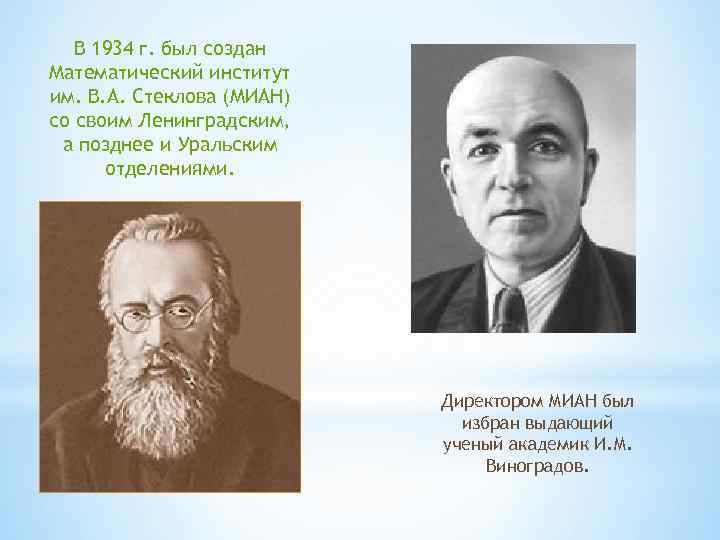 В 1934 г. был создан Математический институт им. В.А. Стеклова (МИАН) со своим Ленинградским, а позднее и Уральским отделениями.

Директором МИАН был избран выдающий ученый академик И.М. Виноградов.